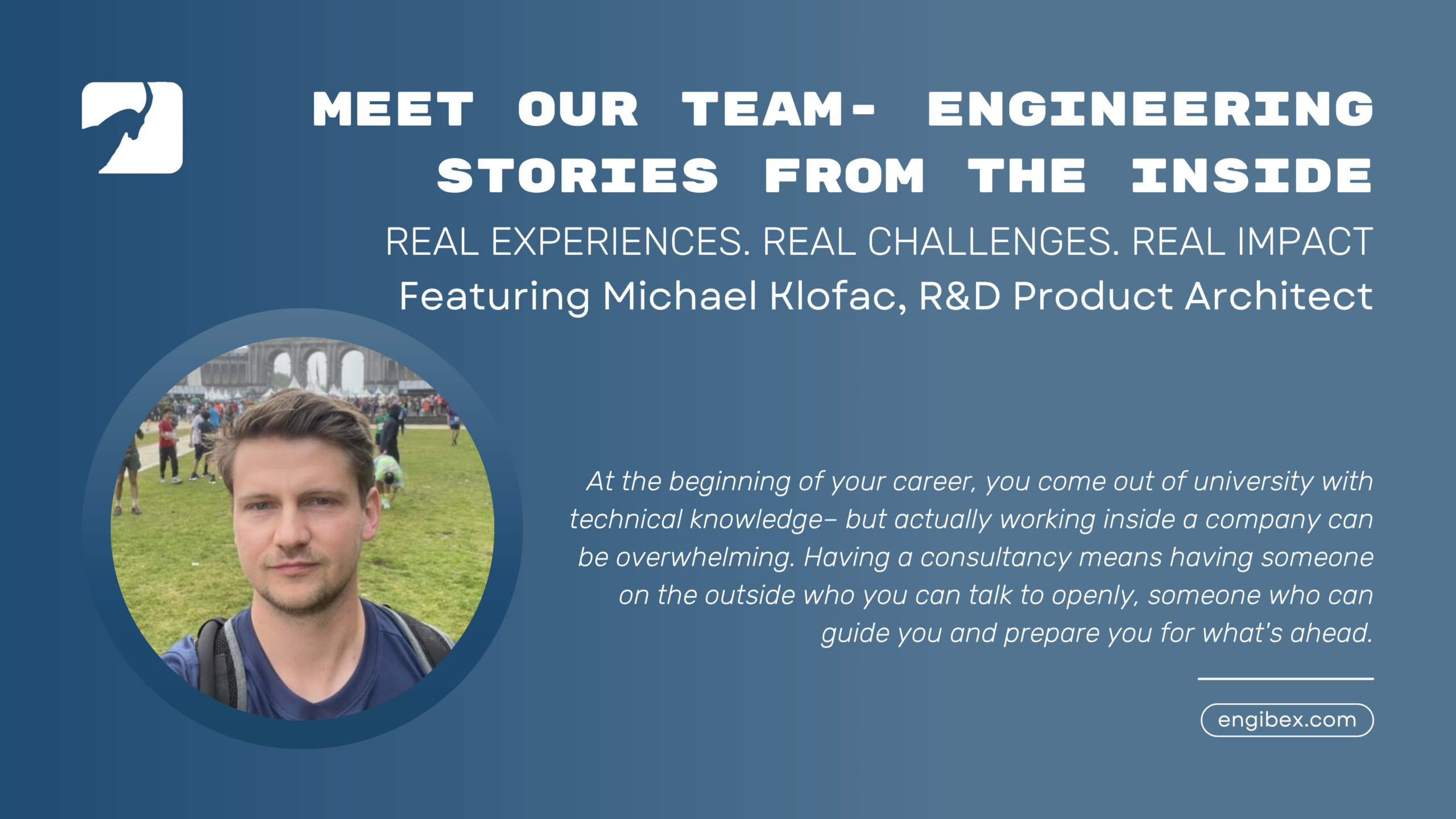 MEET OUR TEAM- ENGINEERING STORIES FROM THE INSIDE

REAL EXPERIENCES. REAL CHALLENGES. REAL IMPACT

Featuring Michael Klofac, R&D Product Architect

At the beginning of your career, you come out of university with technical knowledge- but actually working inside a company can be overwhelming. Having a consultancy means having someone on the outside who you can talk to openly, someone who can guide you and prepare you for what's ahead.

engibex.com